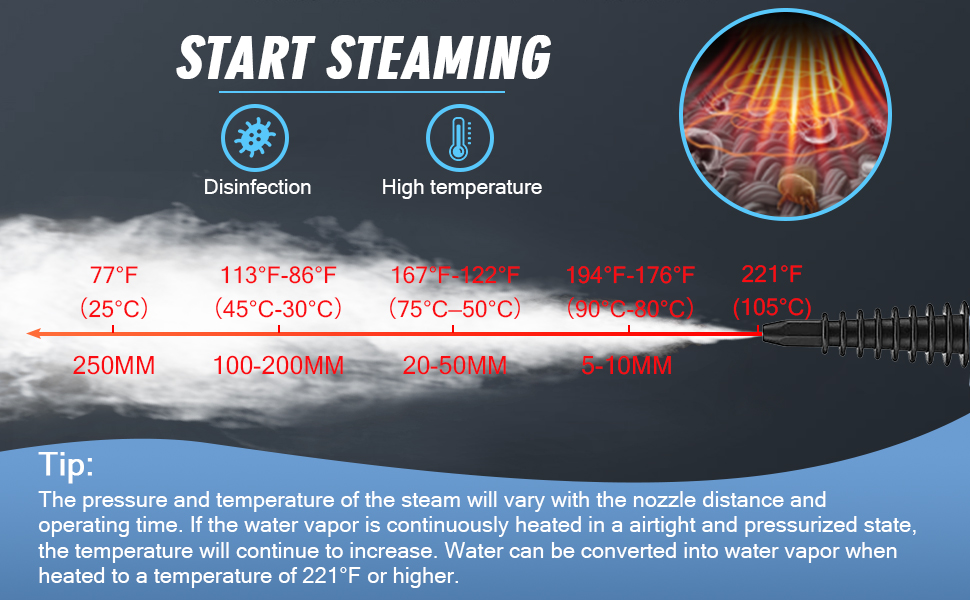 START STEAMING

Disinfection

High temperature

77°F
(25°C)
250MM

113°F-86°F
(45°C-30°C)
100-200MM

167°F-122°F
(75°C–50°C)
20-50MM

194°F-176°F
(90°C-80°C)
5-10MM

221°F
(105°C)

Tip:
The pressure and temperature of the steam will vary with the nozzle distance and operating time. If the water vapor is continuously heated in a airtight and pressurized state, the temperature will continue to increase. Water can be converted into water vapor when heated to a temperature of 221°F or higher.